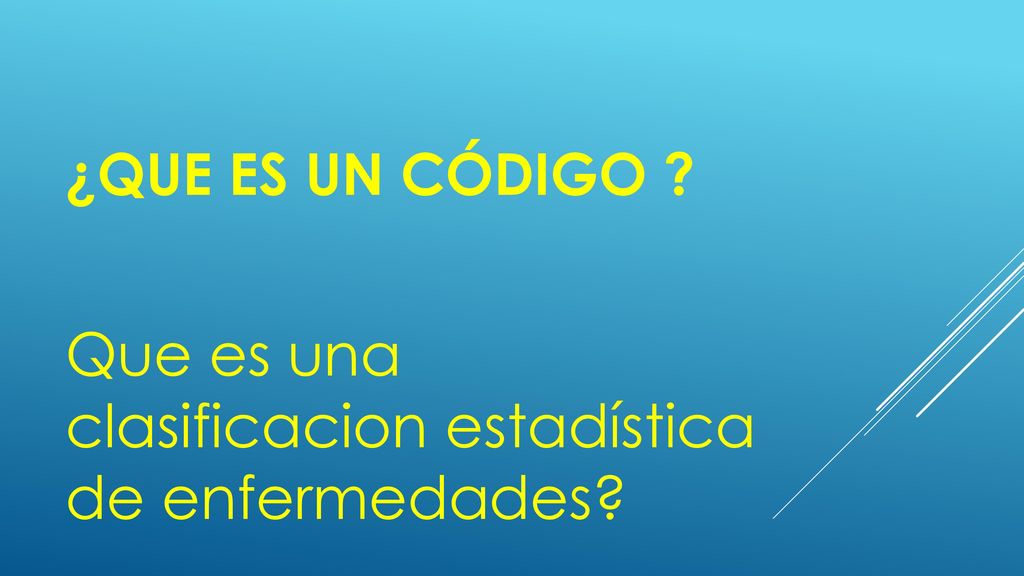 ¿QUE ES UN CÓDIGO ?

Que es una clasificacion estadística de enfermedades?